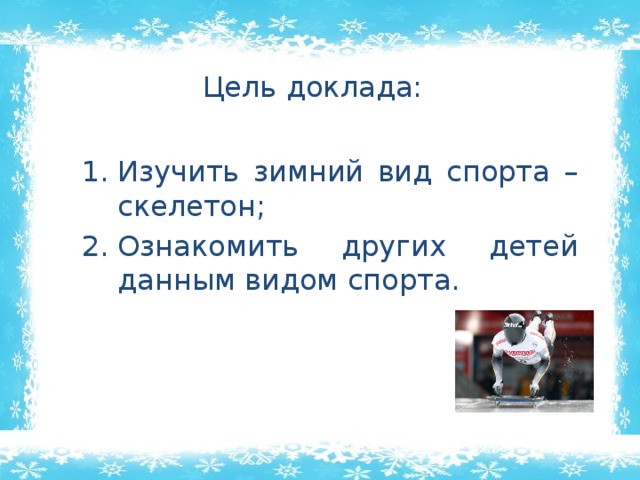 Цель доклада:

1. Изучить зимний вид спорта – скелетон;
2. Ознакомить других детей данным видом спорта.